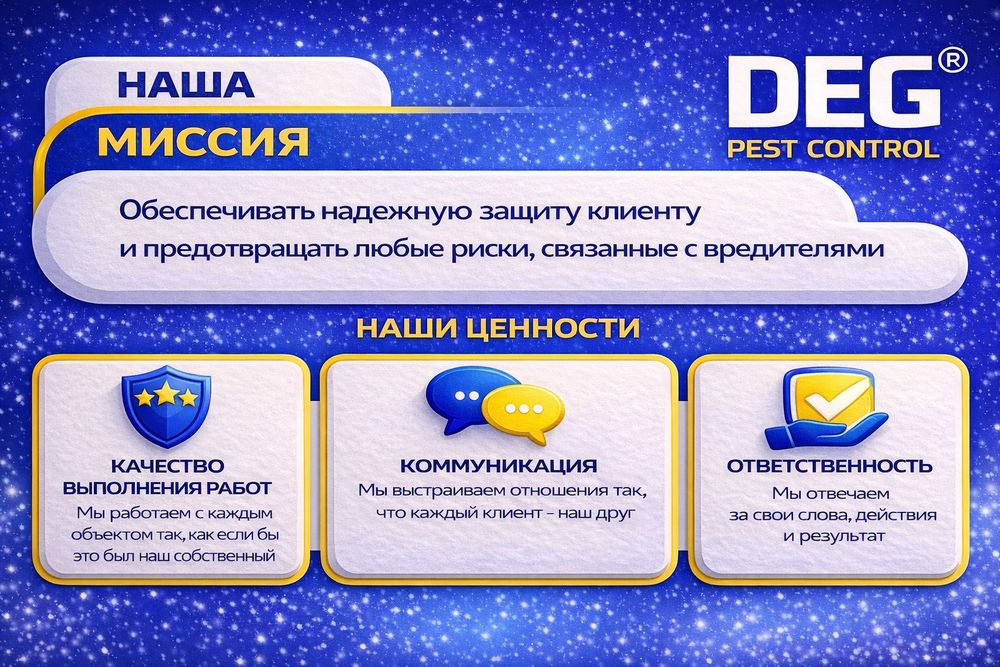 НАША
МИССИЯ

DEG®
PEST CONTROL

Обеспечивать надежную защиту клиенту и предотвращать любые риски, связанные с вредителями

НАШИ ЦЕННОСТИ

КАЧЕСТВО ВЫПОЛНЕНИЯ РАБОТ
Мы работаем с каждым объектом так, как если бы это был наш собственный

КОММУНИКАЦИЯ
Мы выстраиваем отношения так, что каждый клиент – наш друг

ОТВЕТСТВЕННОСТЬ
Мы отвечаем за свои слова, действия и результат